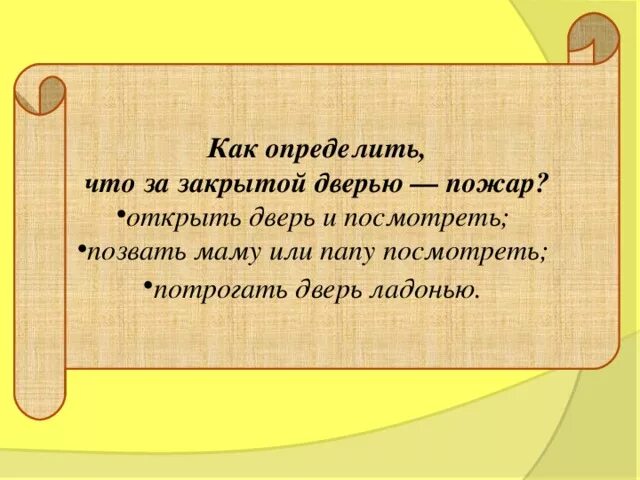 Как определить,
что за закрытой дверью — пожар?

•открыть дверь и посмотреть;
•позвать маму или папу посмотреть;
•потрогать дверь ладонью.